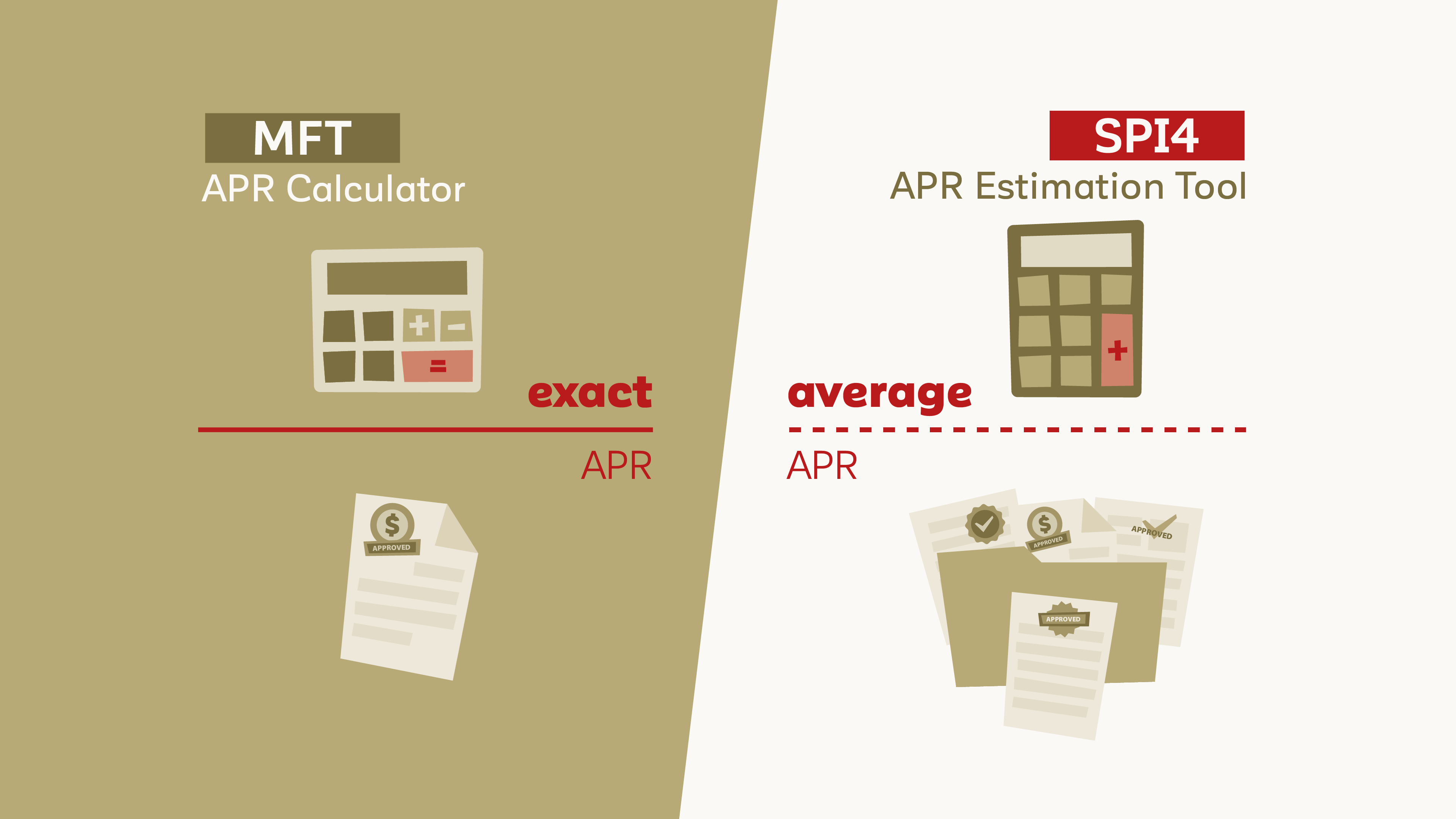 MFT
APR Calculator

+ −
=

exact

APR

$
APPROVED

SPI4
APR Estimation Tool

+

average

APR

$
APPROVED
APPROVED
APPROVED